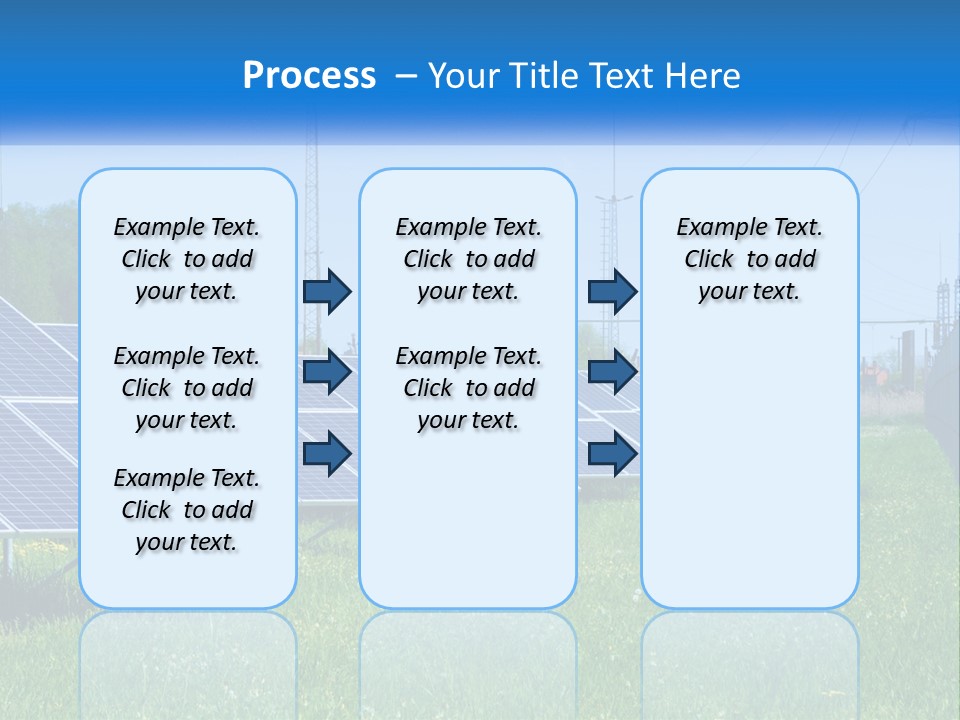 Process – Your Title Text Here

Example Text. Click to add your text.

Example Text. Click to add your text.

Example Text. Click to add your text.

Example Text. Click to add your text.

Example Text. Click to add your text.

Example Text. Click to add your text.